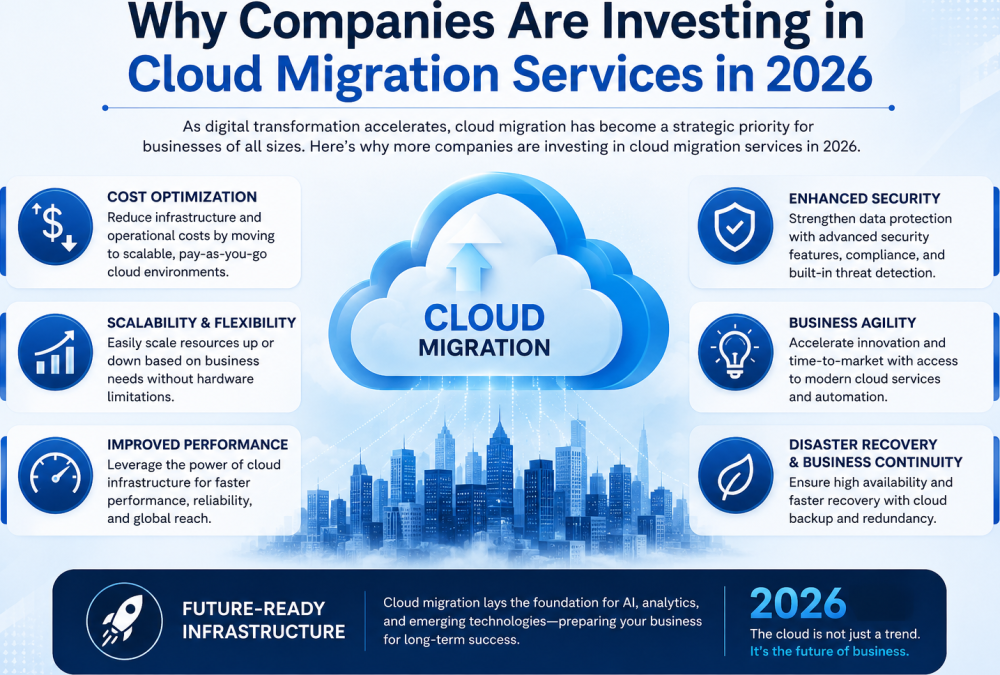 Why Companies Are Investing in Cloud Migration Services in 2026

As digital transformation accelerates, cloud migration has become a strategic priority for businesses of all sizes. Here's why more companies are investing in cloud migration services in 2026.

COST OPTIMIZATION
Reduce infrastructure and operational costs by moving to scalable, pay-as-you-go cloud environments.

SCALABILITY & FLEXIBILITY
Easily scale resources up or down based on business needs without hardware limitations.

IMPROVED PERFORMANCE
Leverage the power of cloud infrastructure for faster performance, reliability, and global reach.

CLOUD MIGRATION

ENHANCED SECURITY
Strengthen data protection with advanced security features, compliance, and built-in threat detection.

BUSINESS AGILITY
Accelerate innovation and time-to-market with access to modern cloud services and automation.

DISASTER RECOVERY & BUSINESS CONTINUITY
Ensure high availability and faster recovery with cloud backup and redundancy.

FUTURE-READY INFRASTRUCTURE

Cloud migration lays the foundation for AI, analytics, and emerging technologies—preparing your business for long-term success.

2026
The cloud is not just a trend. It's the future of business.